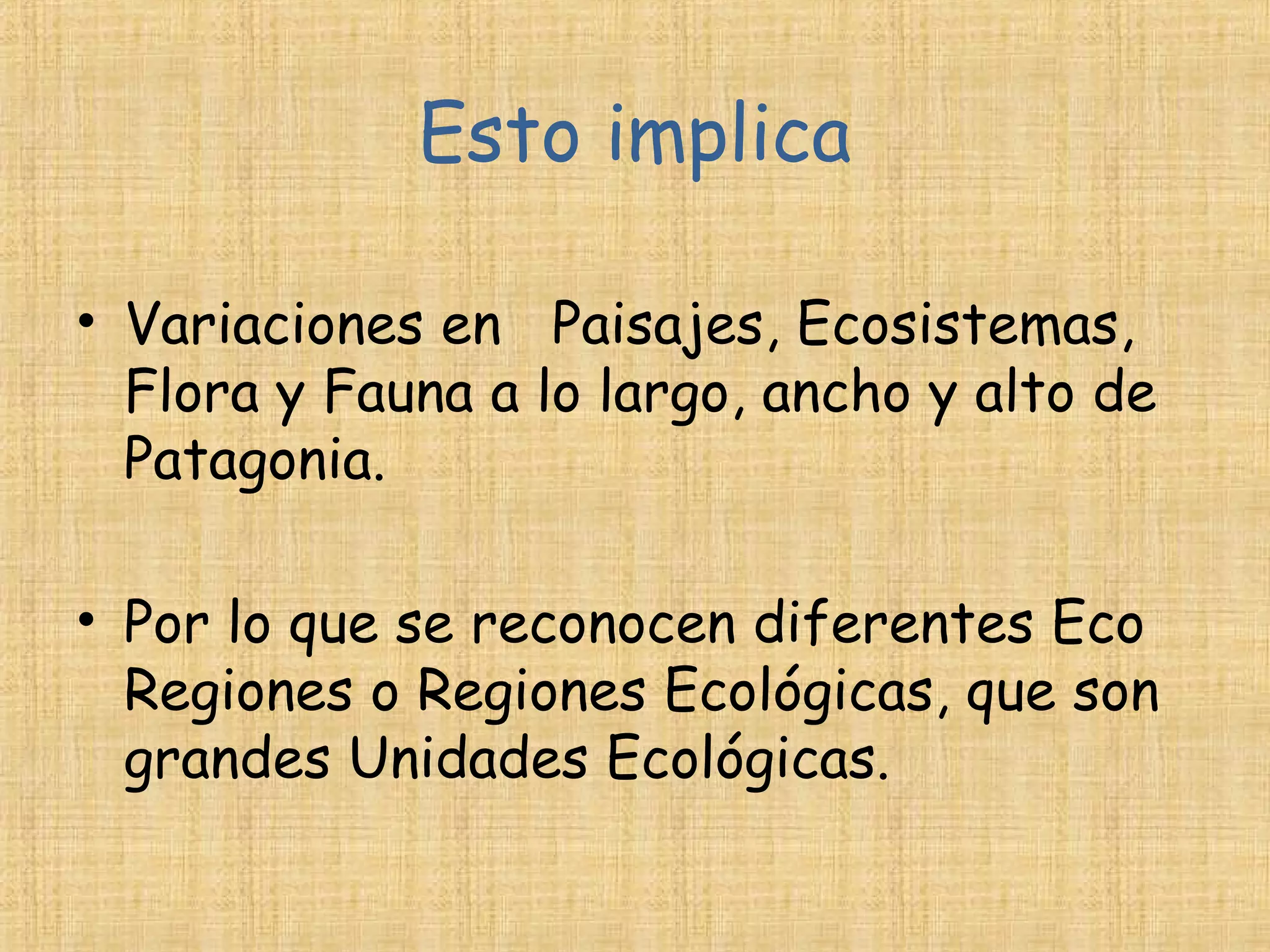 Esto implica

• Variaciones en Paisajes, Ecosistemas, Flora y Fauna a lo largo, ancho y alto de Patagonia.

• Por lo que se reconocen diferentes Eco Regiones o Regiones Ecológicas, que son grandes Unidades Ecológicas.